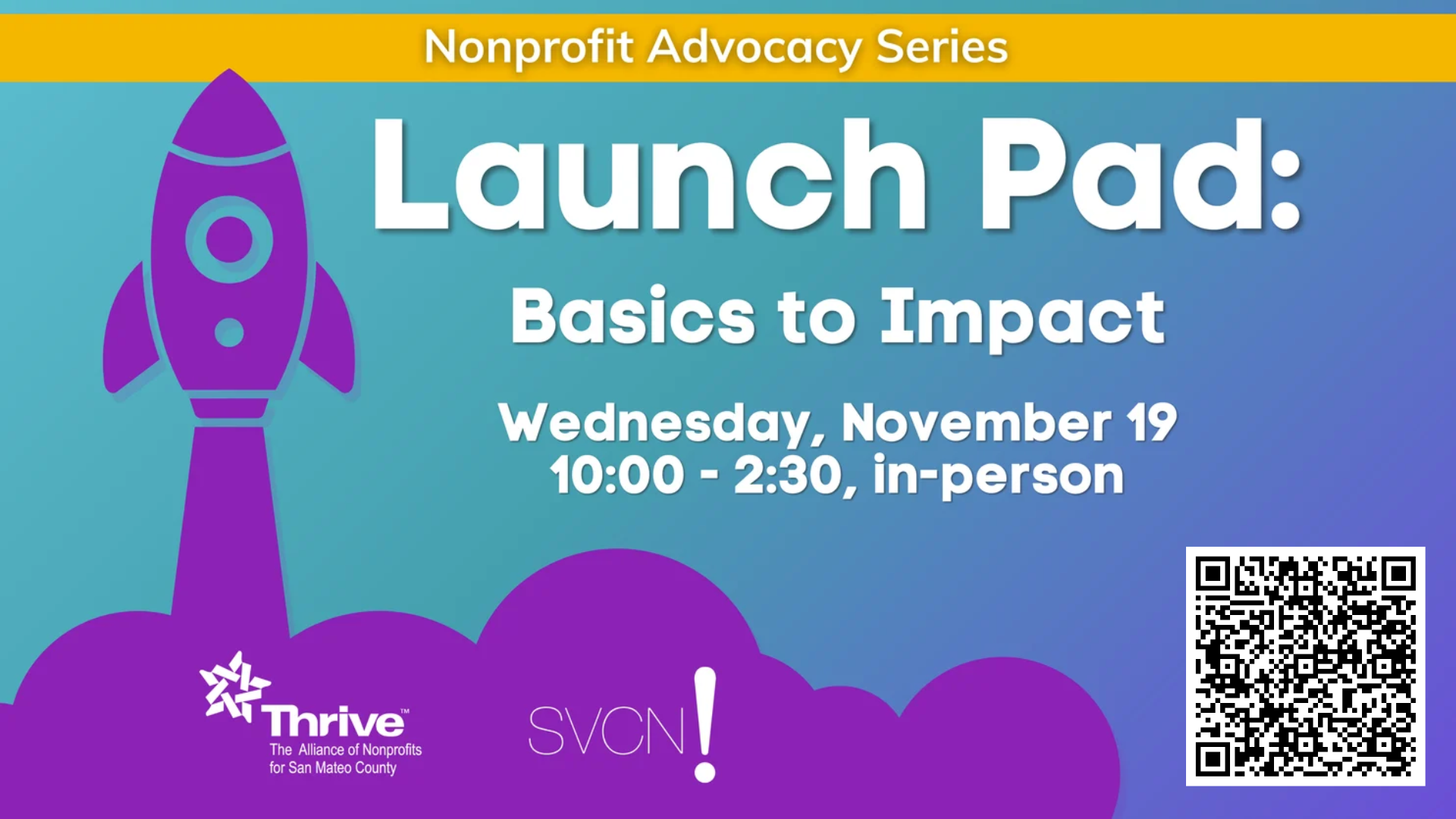 Nonprofit Advocacy Series

Launch Pad:

Basics to Impact

Wednesday, November 19
10:00 - 2:30, in-person

Thrive™
The Alliance of Nonprofits for San Mateo County

SVCN!